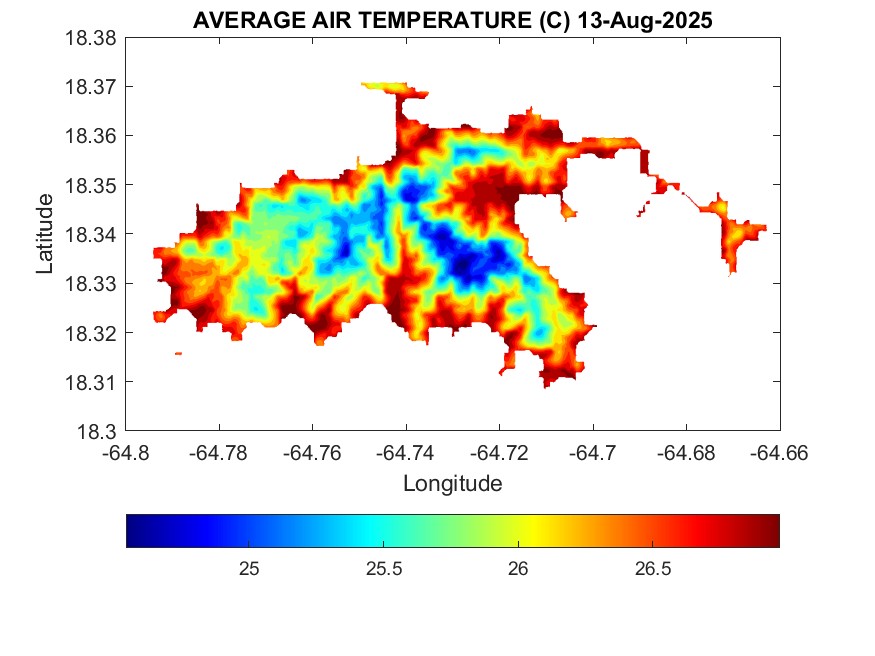 AVERAGE AIR TEMPERATURE (C) 13-Aug-2025

18.38
18.37
18.36
18.35
18.34
18.33
18.32
18.31
18.3

Latitude

-64.8 -64.78 -64.76 -64.74 -64.72 -64.7 -64.68 -64.66

Longitude

25 25.5 26 26.5